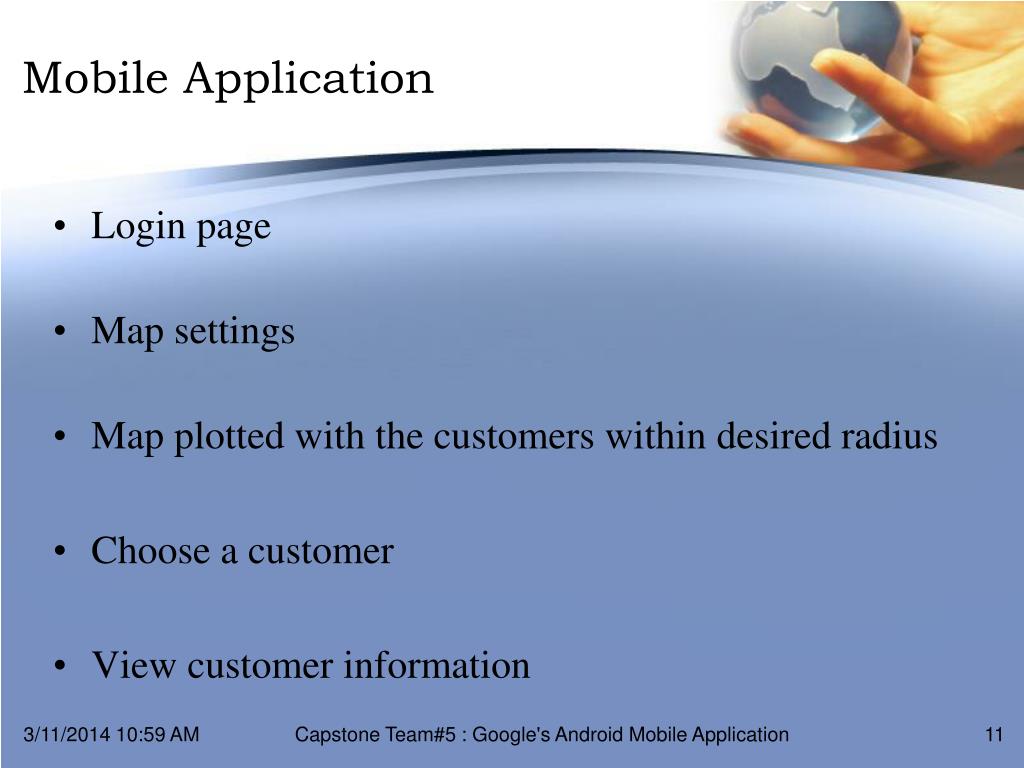 Mobile Application

• Login page

• Map settings

• Map plotted with the customers within desired radius

• Choose a customer

• View customer information

3/11/2014 10:59 AM

Capstone Team#5 : Google's Android Mobile Application

11